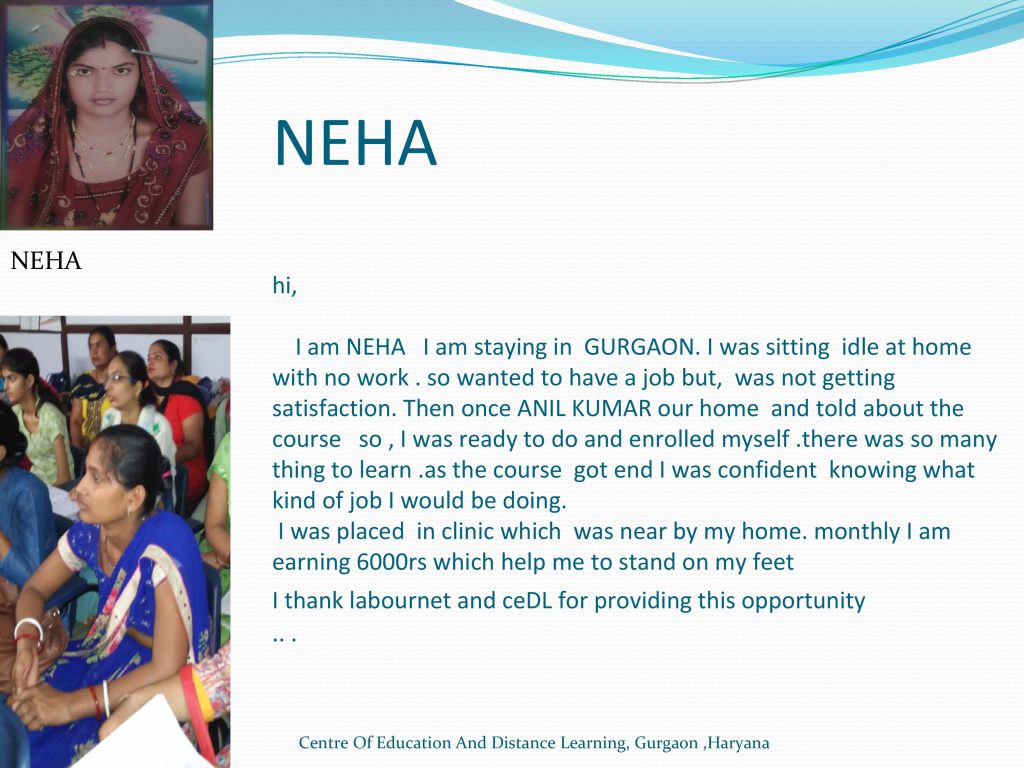 NEHA

NEHA

hi,

I am NEHA I am staying in GURGAON. I was sitting idle at home with no work . so wanted to have a job but, was not getting satisfaction. Then once ANIL KUMAR our home and told about the course so , I was ready to do and enrolled myself .there was so many thing to learn .as the course got end I was confident knowing what kind of job I would be doing.
I was placed in clinic which was near by my home. monthly I am earning 6000rs which help me to stand on my feet

I thank labournet and ceDL for providing this opportunity
.. .

Centre Of Education And Distance Learning, Gurgaon ,Haryana